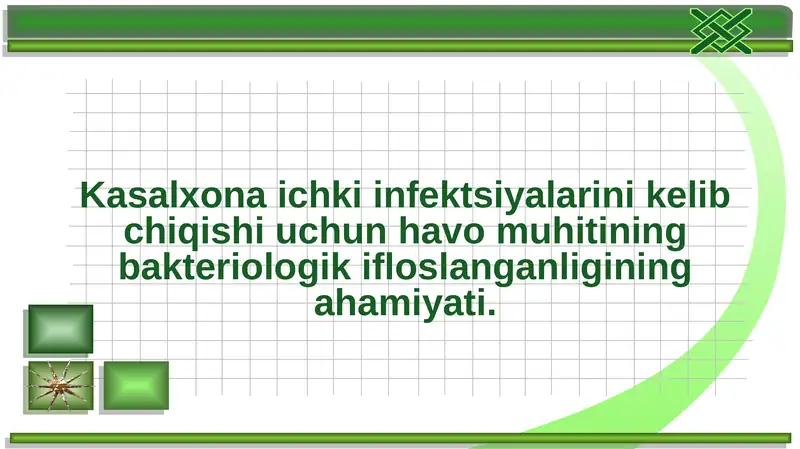 Kasalxona ichki infektsiyalarini kelib chiqishi uchun havo muhitining bakteriologik ifloslanganligining ahamiyati.